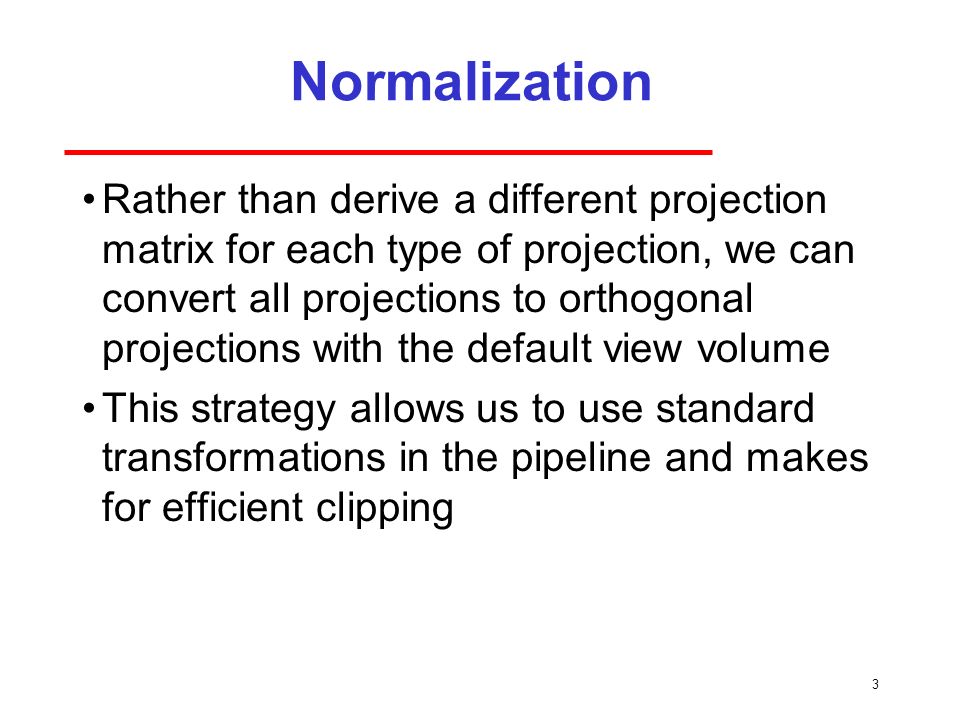 Normalization

• Rather than derive a different projection matrix for each type of projection, we can convert all projections to orthogonal projections with the default view volume

• This strategy allows us to use standard transformations in the pipeline and makes for efficient clipping

3